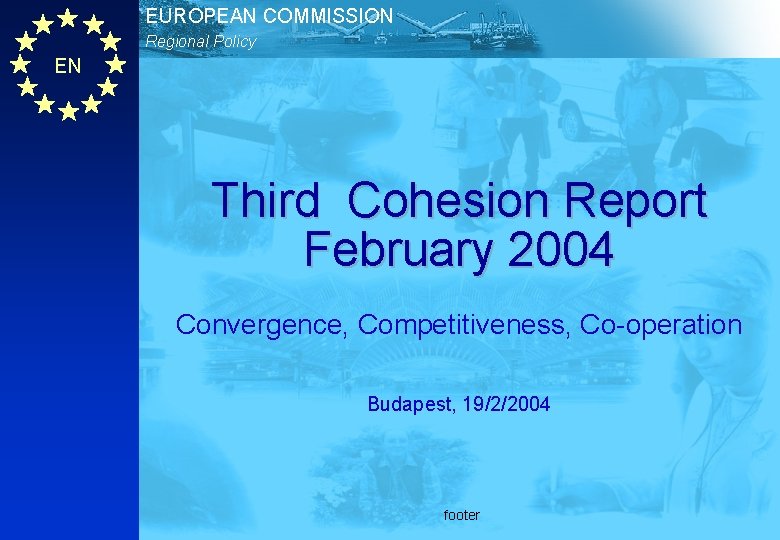 EN

EUROPEAN COMMISSION
Regional Policy

Third Cohesion Report
February 2004

Convergence, Competitiveness, Co-operation

Budapest, 19/2/2004

footer